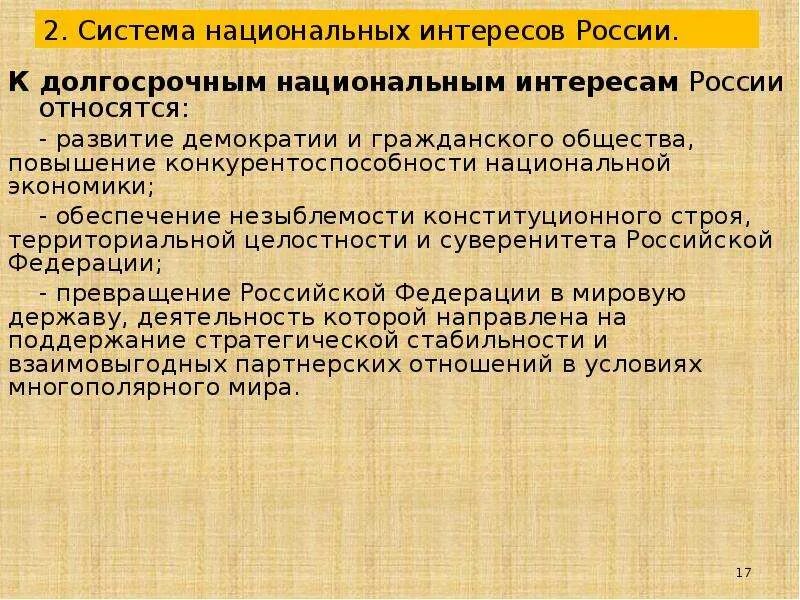 2. Система национальных интересов России.

К долгосрочным национальным интересам России относятся:

- развитие демократии и гражданского общества, повышение конкурентоспособности национальной экономики;

- обеспечение незыблемости конституционного строя, территориальной целостности и суверенитета Российской Федерации;

- превращение Российской Федерации в мировую державу, деятельность которой направлена на поддержание стратегической стабильности и взаимовыгодных партнерских отношений в условиях многополярного мира.

17